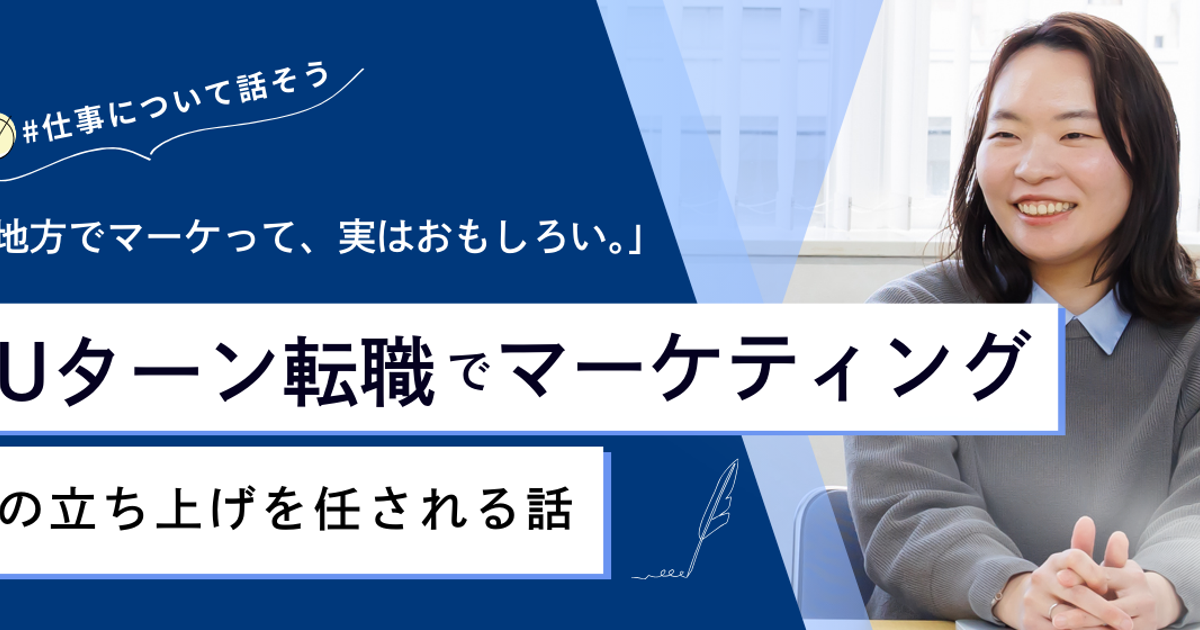 #仕事について話そう

地方でマーケって、実はおもしろい。」

Uターン転職でマーケティング

の立ち上げを任される話